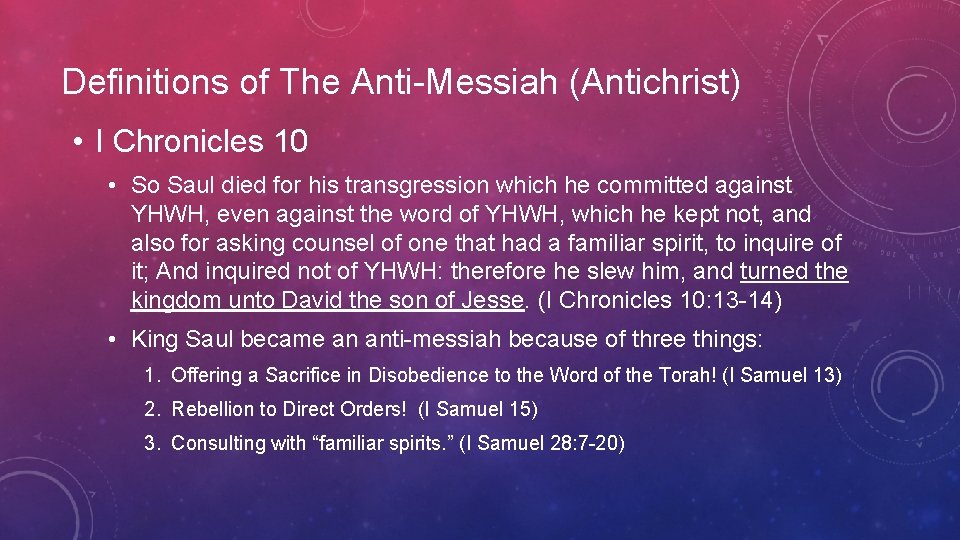 Definitions of The Anti-Messiah (Antichrist)

• I Chronicles 10

• So Saul died for his transgression which he committed against YHWH, even against the word of YHWH, which he kept not, and also for asking counsel of one that had a familiar spirit, to inquire of it; And inquired not of YHWH: therefore he slew him, and turned the kingdom unto David the son of Jesse. (I Chronicles 10:13-14)

• King Saul became an anti-messiah because of three things:

1. Offering a Sacrifice in Disobedience to the Word of the Torah! (I Samuel 13)

2. Rebellion to Direct Orders! (I Samuel 15)

3. Consulting with “familiar spirits.” (I Samuel 28:7-20)